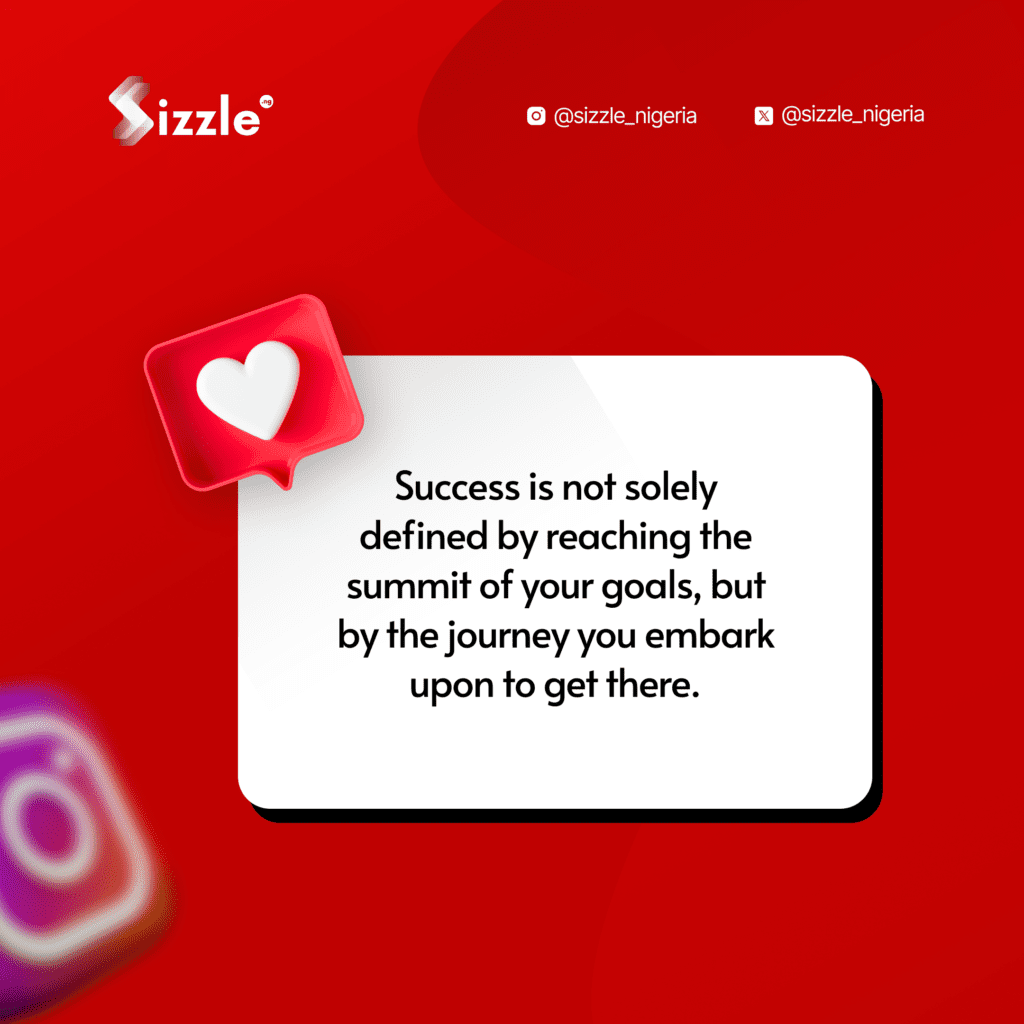 Sizzle.ng

@sizzle_nigeria @sizzle_nigeria

Success is not solely defined by reaching the summit of your goals, but by the journey you embark upon to get there.